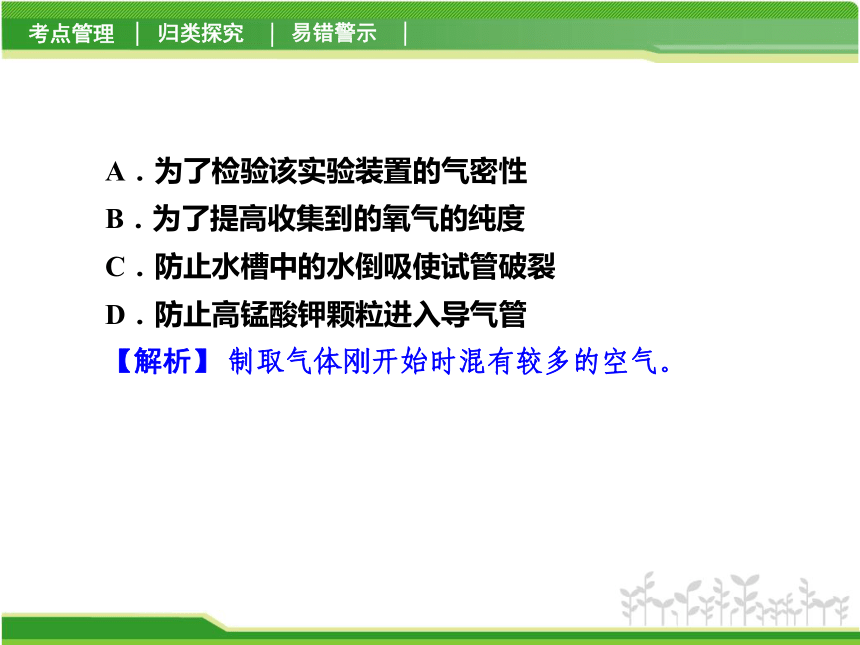 考点管理 | 归类探究 | 易错警示 |

A．为了检验该实验装置的气密性
B．为了提高收集到的氧气的纯度
C．防止水槽中的水倒吸使试管破裂
D．防止高锰酸钾颗粒进入导气管
【解析】 制取气体刚开始时混有较多的空气。